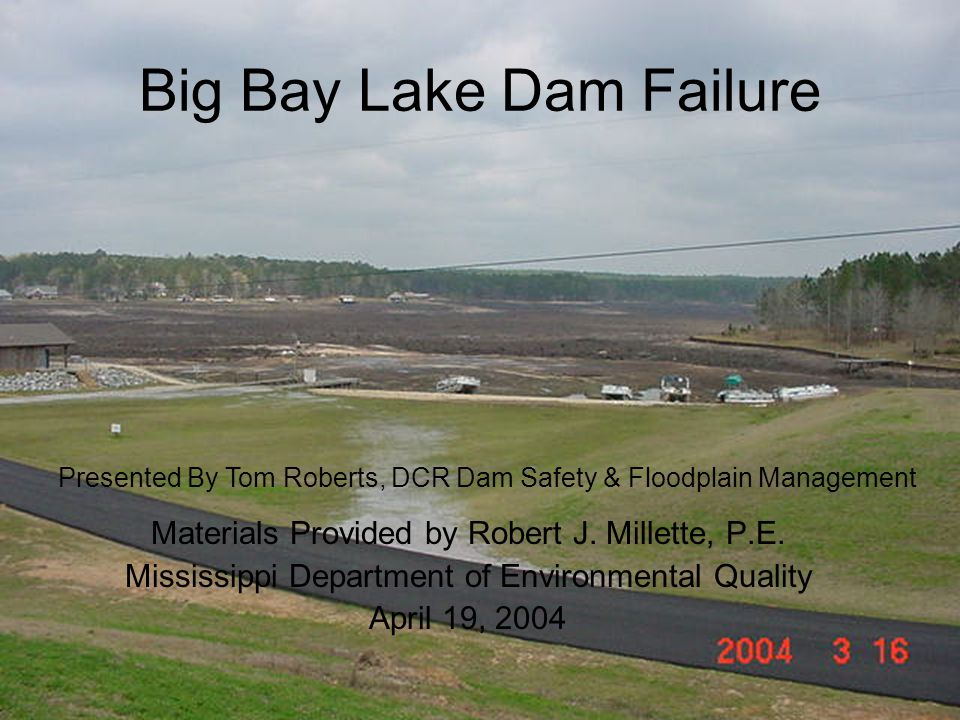 Big Bay Lake Dam Failure

Presented By Tom Roberts, DCR Dam Safety & Floodplain Management

Materials Provided by Robert J. Millette, P.E.
Mississippi Department of Environmental Quality
April 19, 2004

2004 3 16